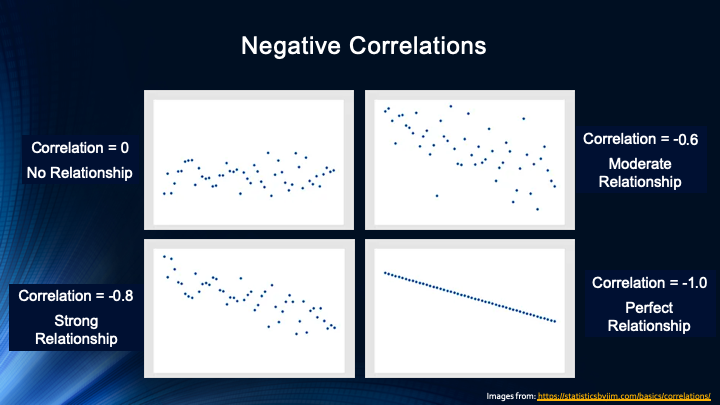 Negative Correlations

Correlation = 0
No Relationship

Correlation = -0.6
Moderate Relationship

Correlation = -0.8
Strong Relationship

Correlation = -1.0
Perfect Relationship

Images from: https://statisticsbyjim.com/basics/correlations/